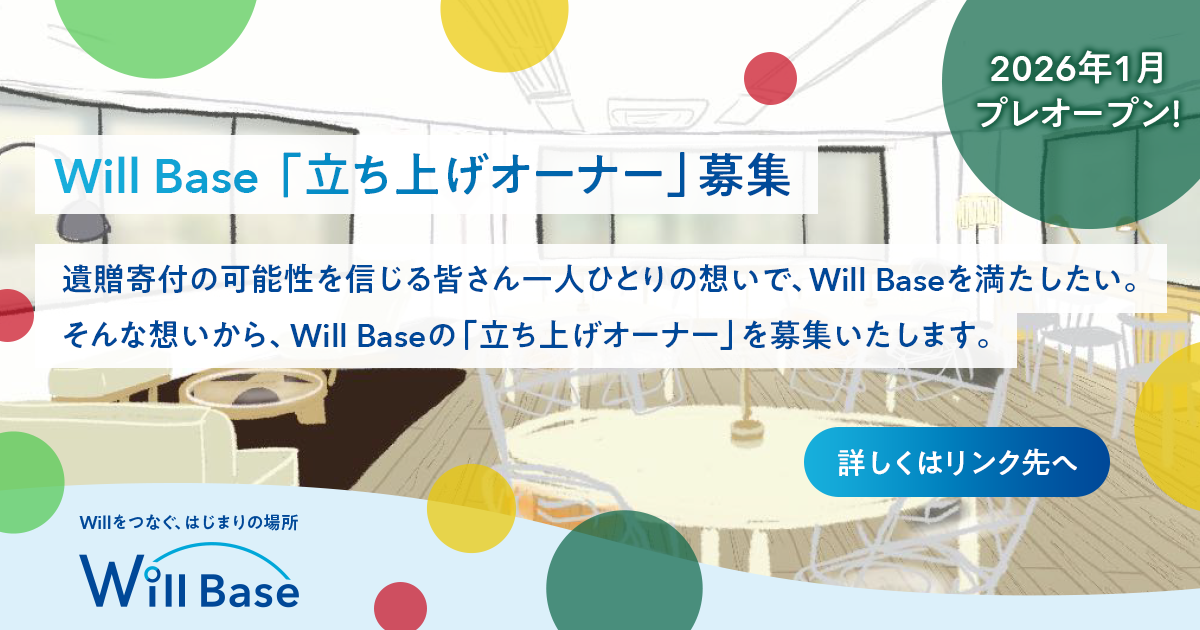 2026年1月
プレオープン!

Will Base「立ち上げオーナー」募集

遺贈寄付の可能性を信じる皆さん一人ひとりの想いで、Will Baseを満たしたい。
そんな想いから、Will Baseの「立ち上げオーナー」を募集いたします。

詳しくはリンク先へ

Willをつなぐ、はじまりの場所
Will Base